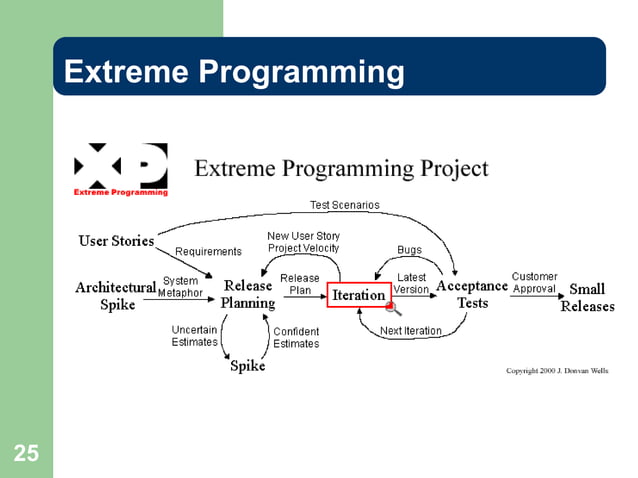 Extreme Programming

XP
Extreme Programming

Extreme Programming Project

Test Scenarios

User Stories

Requirements

New User Story
Project Velocity

Bugs

Architectural Spike

System Metaphor

Release Planning

Release Plan

Iteration

Latest Version

Acceptance Tests

Customer Approval

Small Releases

Uncertain Estimates

Confident Estimates

Next Iteration

Spike

Copyright 2000 J. Donvan Wells

25